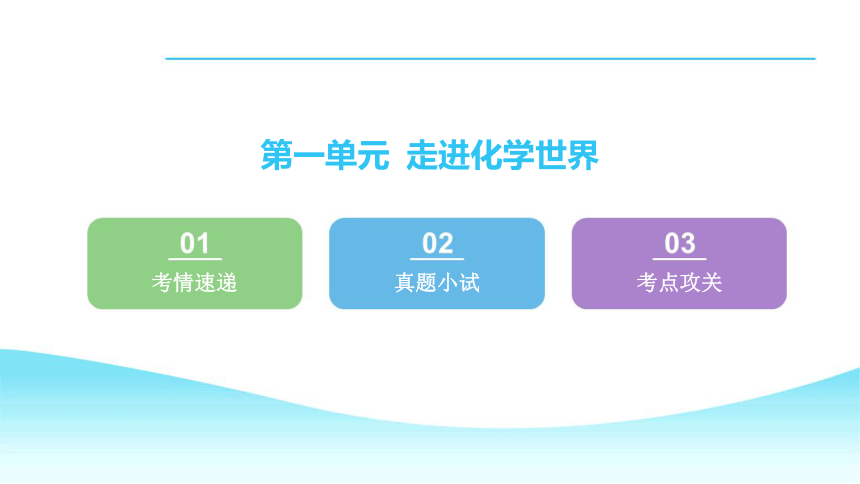 第一单元 走进化学世界

01
考情速递

02
真题小试

03
考点攻关